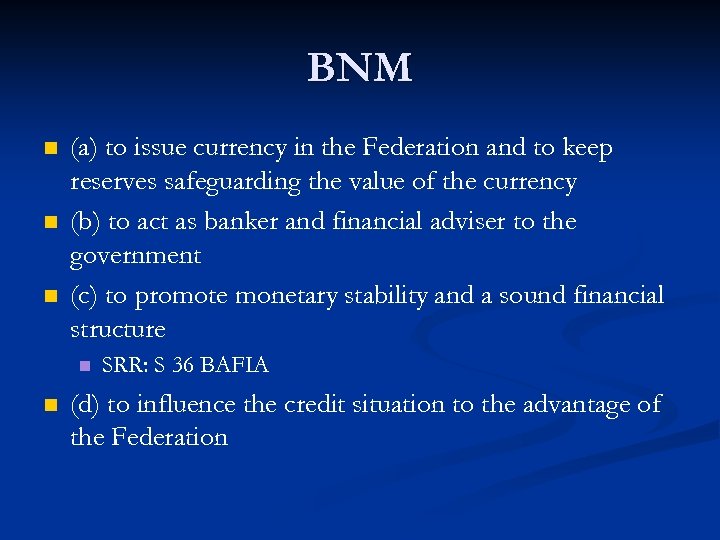 BNM

(a) to issue currency in the Federation and to keep reserves safeguarding the value of the currency

(b) to act as banker and financial adviser to the government

(c) to promote monetary stability and a sound financial structure

SRR: S 36 BAFIA

(d) to influence the credit situation to the advantage of the Federation